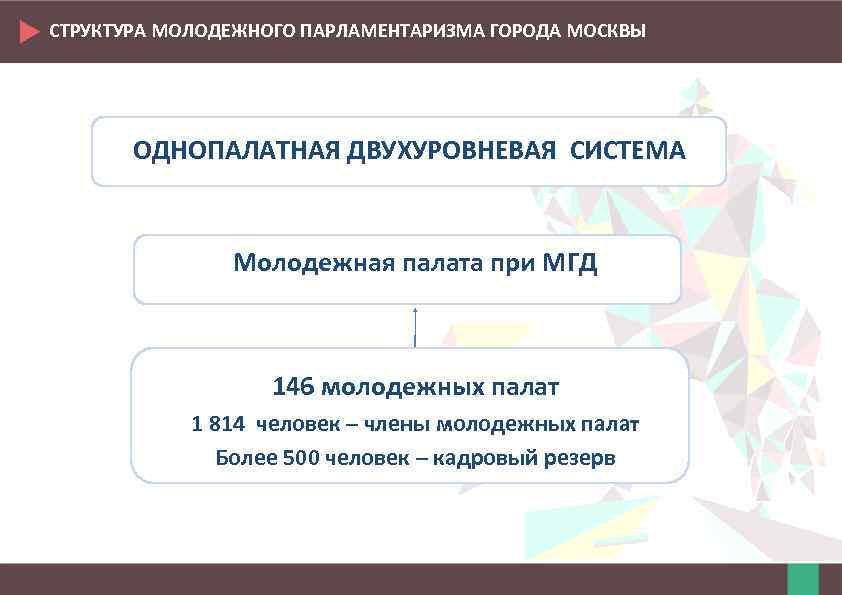 СТРУКТУРА МОЛОДЕЖНОГО ПАРЛАМЕНТАРИЗМА ГОРОДА МОСКВЫ

ОДНОПАЛАТНАЯ ДВУХУРОВНЕВАЯ СИСТЕМА

Молодежная палата при МГД

146 молодежных палат

1 814 человек – члены молодежных палат

Более 500 человек – кадровый резерв